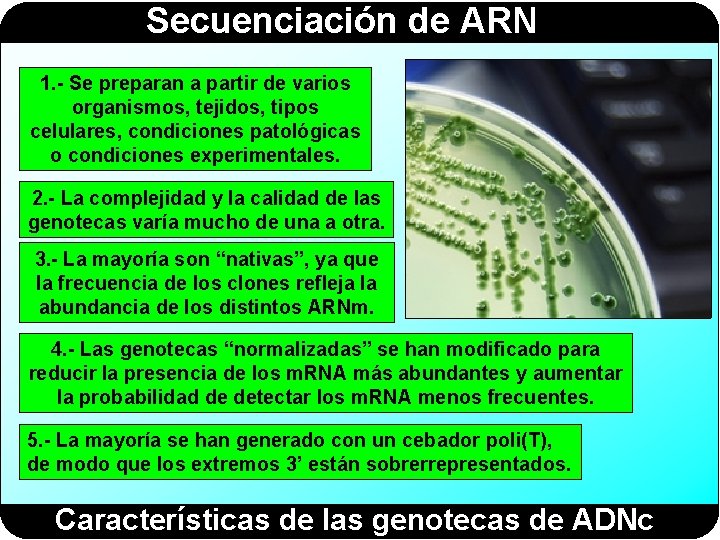 Secuenciación de ARN

1.- Se preparan a partir de varios organismos, tejidos, tipos celulares, condiciones patológicas o condiciones experimentales.

2.- La complejidad y la calidad de las genotecas varía mucho de una a otra.

3.- La mayoría son “nativas”, ya que la frecuencia de los clones refleja la abundancia de los distintos ARNm.

4.- Las genotecas “normalizadas” se han modificado para reducir la presencia de los mRNA más abundantes y aumentar la probabilidad de detectar los mRNA menos frecuentes.

5.- La mayoría se han generado con un cebador poli(T), de modo que los extremos 3’ están sobrerrepresentados.

Características de las genotecas de ADNc